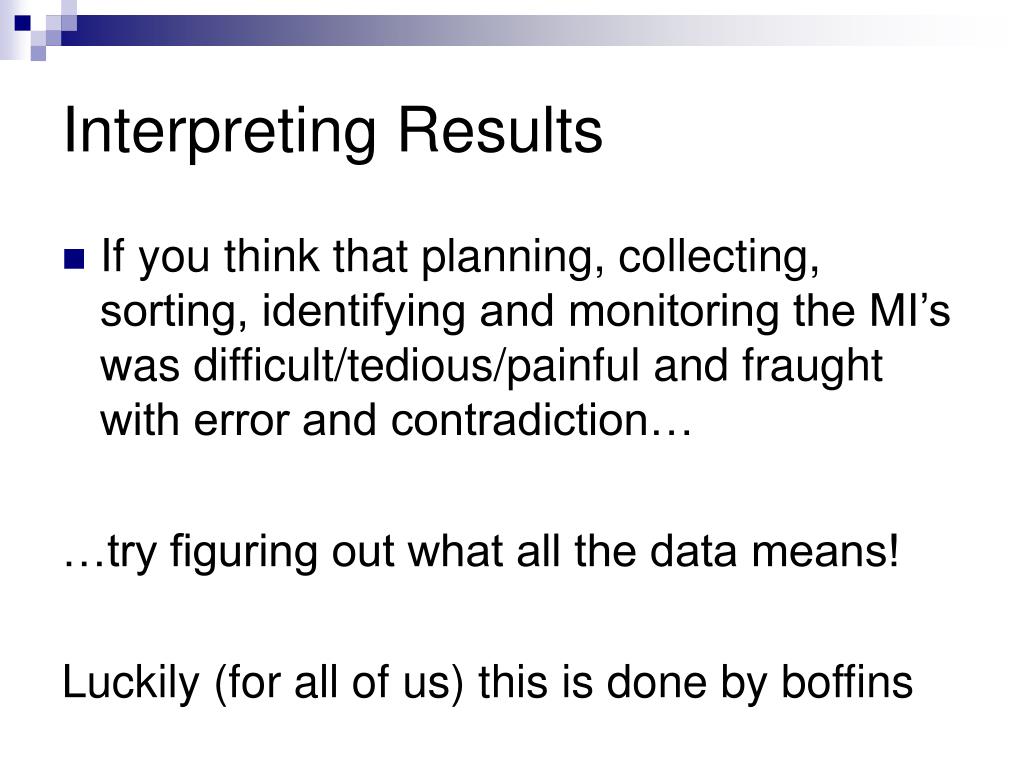 Interpreting Results

If you think that planning, collecting, sorting, identifying and monitoring the MI’s was difficult/tedious/painful and fraught with error and contradiction…

…try figuring out what all the data means!

Luckily (for all of us) this is done by boffins